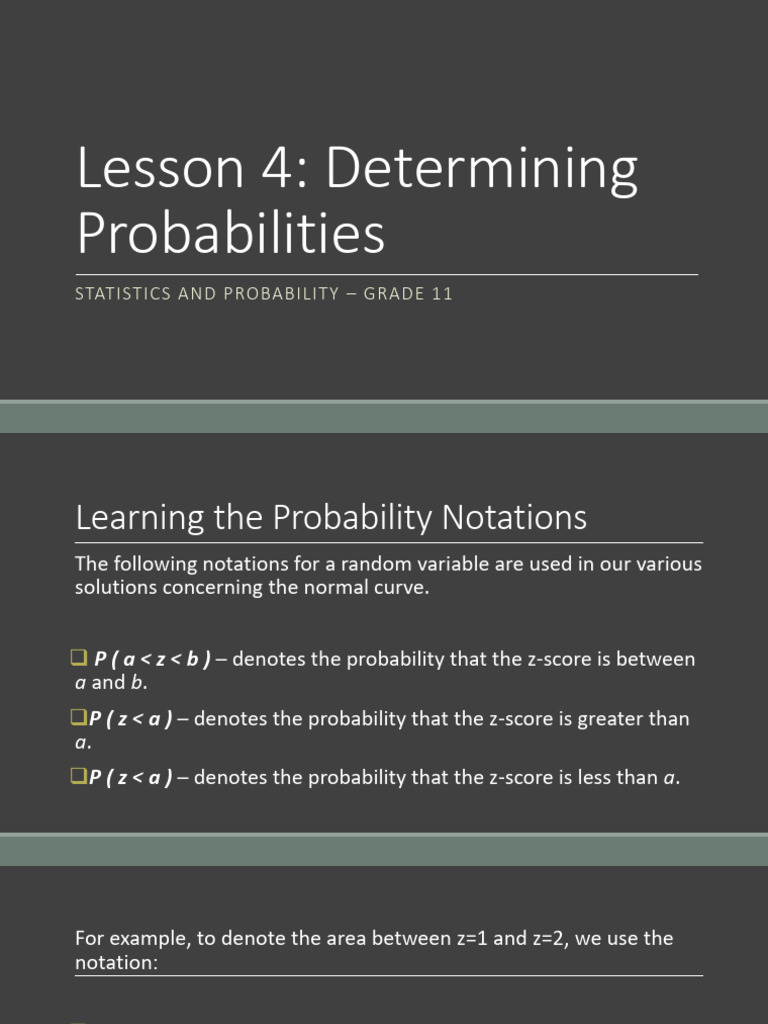 Lesson 4: Determining Probabilities

STATISTICS AND PROBABILITY – GRADE 11

Learning the Probability Notations

The following notations for a random variable are used in our various solutions concerning the normal curve.

❑ P ( a < z < b ) – denotes the probability that the z-score is between a and b.

❑P ( z < a ) – denotes the probability that the z-score is greater than a.

❑P ( z < a ) – denotes the probability that the z-score is less than a.

For example, to denote the area between z=1 and z=2, we use the notation: